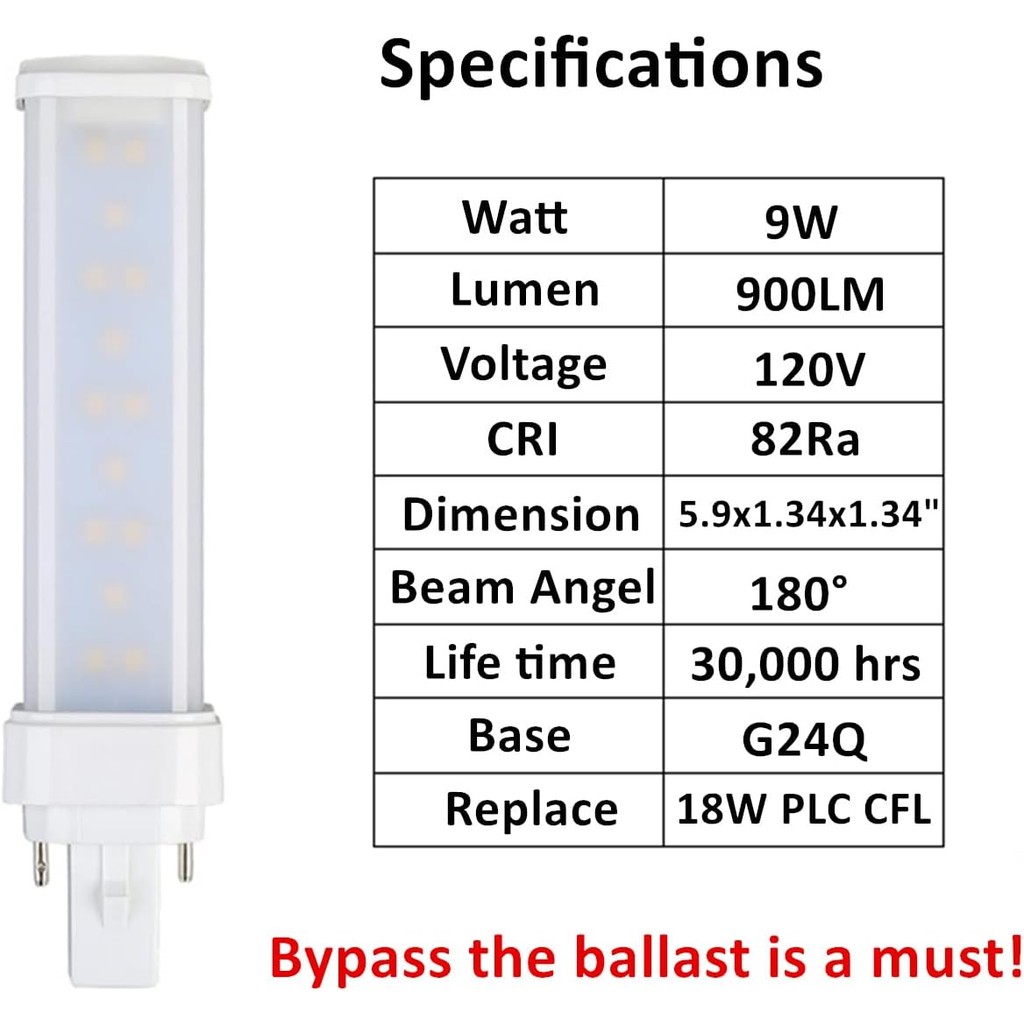 Specifications

| Watt | 9W |
|---|---|
| Lumen | 900LM |
| Voltage | 120V |
| CRI | 82Ra |
| Dimension | 5.9x1.34x1.34" |
| Beam Angel | 180° |
| Life time | 30,000 hrs |
| Base | G24Q |
| Replace | 18W PLC CFL |

Bypass the ballast is a must!